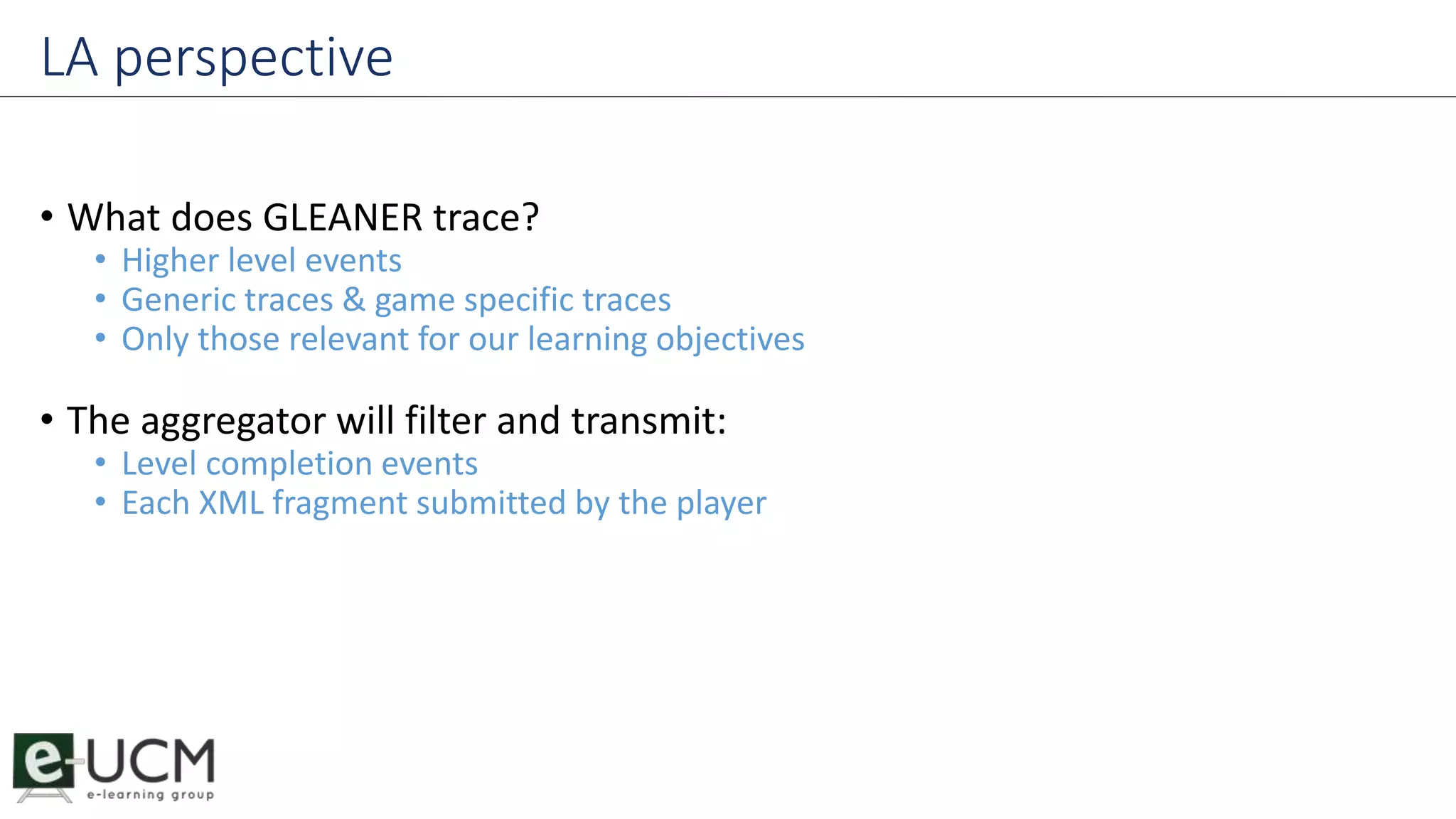 LA perspective

• What does GLEANER trace?
  • Higher level events
  • Generic traces & game specific traces
  • Only those relevant for our learning objectives

• The aggregator will filter and transmit:
  • Level completion events
  • Each XML fragment submitted by the player

e-UCM
e-learning group